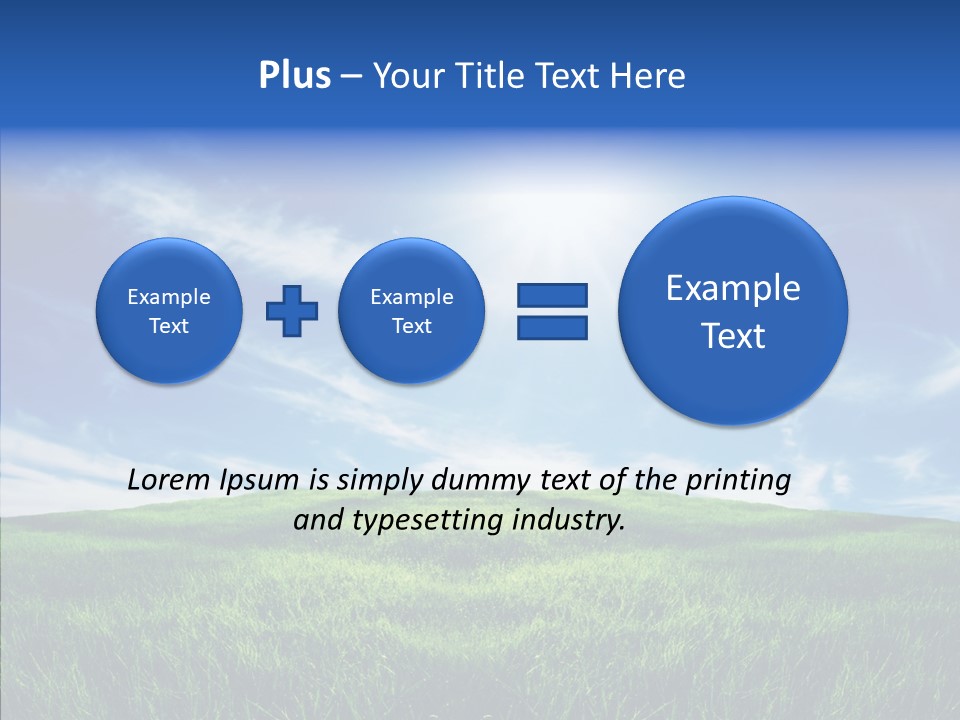 Plus – Your Title Text Here

Example Text

Example Text

Example Text

Lorem Ipsum is simply dummy text of the printing and typesetting industry.